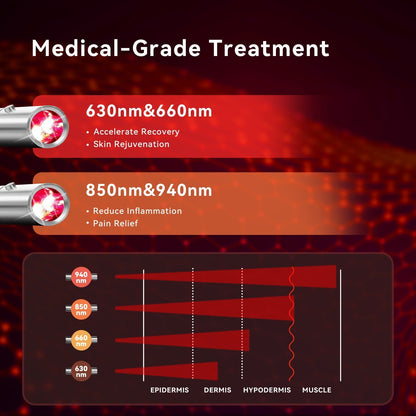 Medical-Grade Treatment

630nm&660nm

• Accelerate Recovery
• Skin Rejuvenation

850nm&940nm

• Reduce Inflammation
• Pain Relief

940 nm

850 nm

660 nm

630 nm

EPIDERMIS DERMIS HYPODERMIS MUSCLE